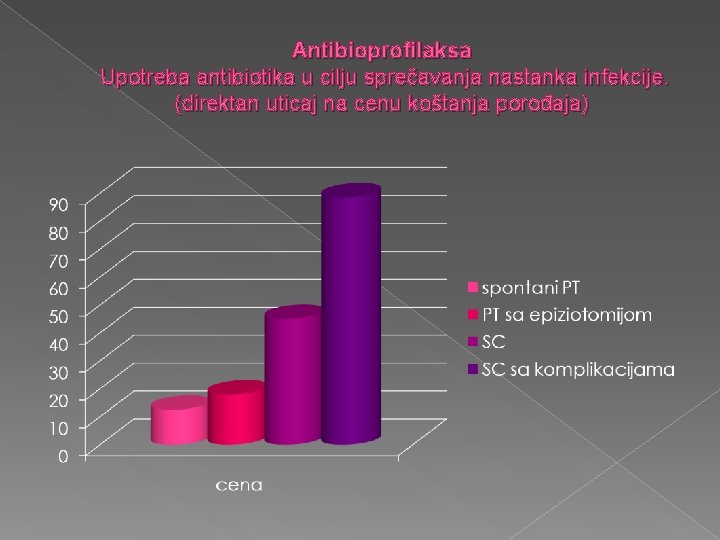 Antibioprofilaksa
Upotreba antibiotika u cilju sprečavanja nastanka infekcije.
(direktan uticaj na cenu koštanja porođaja)

90
80
70
60
50
40
30
20
10
0

cena

spontani PT
PT sa epiziotomijom
SC
SC sa komplikacijama